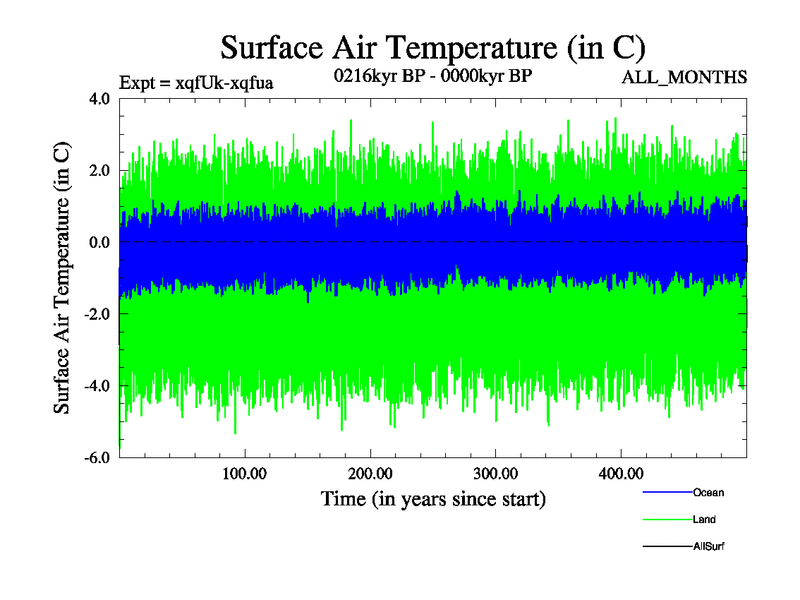 Surface Air Temperature (in C)

Expt = xqfUk-xqfua

0216kyr BP - 0000kyr BP

ALL_MONTHS

Surface Air Temperature (in C)

4.0
2.0
0.0
-2.0
-4.0
-6.0

100.00
200.00
300.00
400.00

Time (in years since start)

Ocean
Land
AllSurf